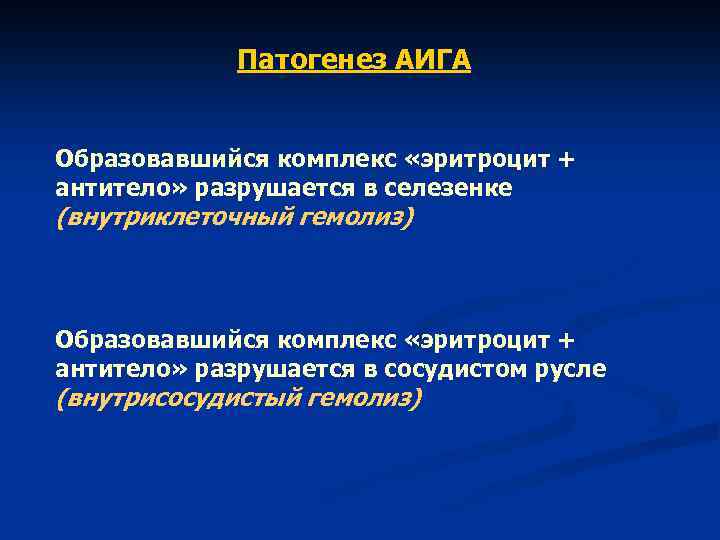 Патогенез АИГА

Образовавшийся комплекс «эритроцит + антитело» разрушается в селезенке (внутриклеточный гемолиз)

Образовавшийся комплекс «эритроцит + антитело» разрушается в сосудистом русле (внутрисосудистый гемолиз)